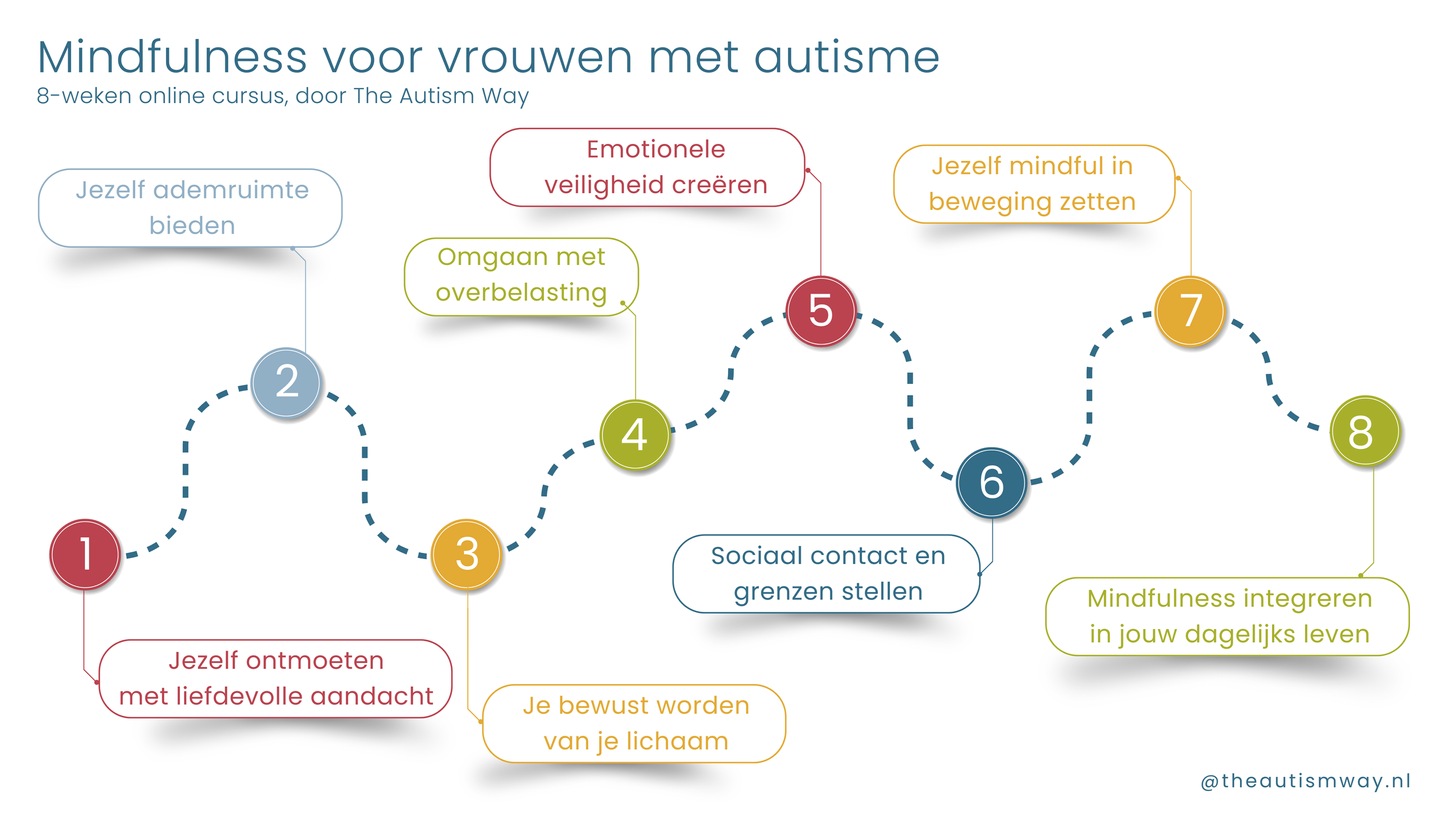 Mindfulness voor vrouwen met autisme
8-weken online cursus, door The Autism Way

1
Jezelf ontmoeten met liefdevolle aandacht

2
Jezelf ademruimte bieden

3
Je bewust worden van je lichaam

4
Omgaan met overbelasting

5
Emotionele veiligheid creëren

6
Sociaal contact en grenzen stellen

7
Jezelf mindful in beweging zetten

8
Mindfulness integreren in jouw dagelijks leven

@theautismway.nl